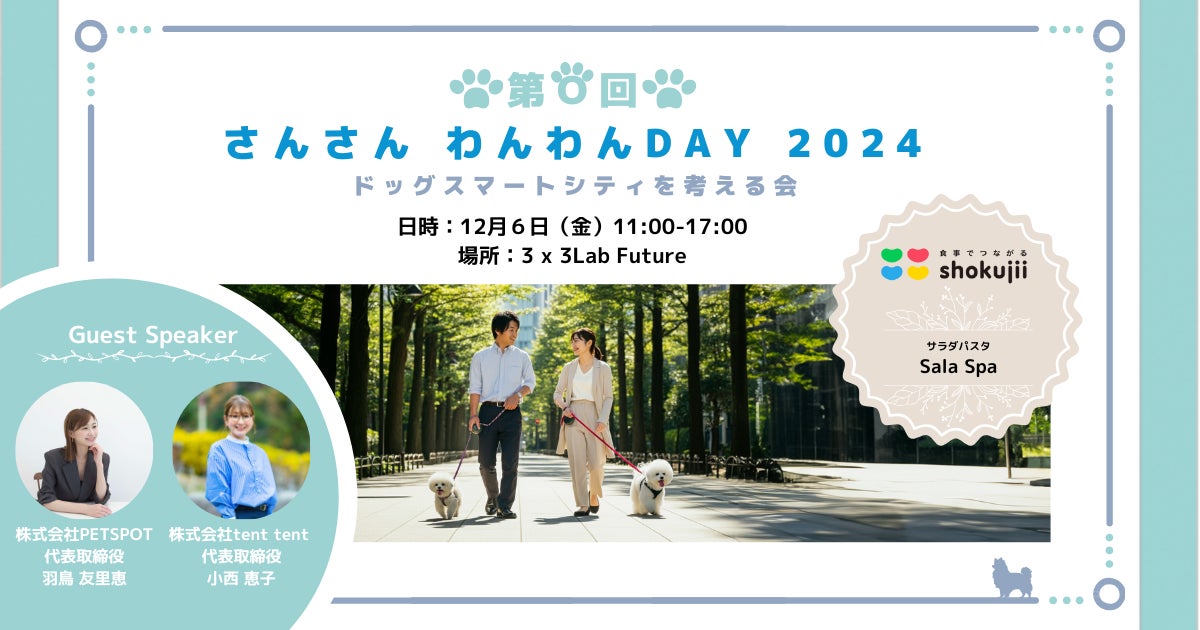 第0回

さんさん わんわんDAY 2024

ドッグスマートシティを考える会

日時：12月6日（金）11:00-17:00
場所：3 x 3Lab Future

食事でつながる
shokujii

サラダパスタ
Sala Spa

Guest Speaker

株式会社PETSPOT
代表取締役
羽鳥 友里恵

株式会社tent tent
代表取締役
小西 恵子